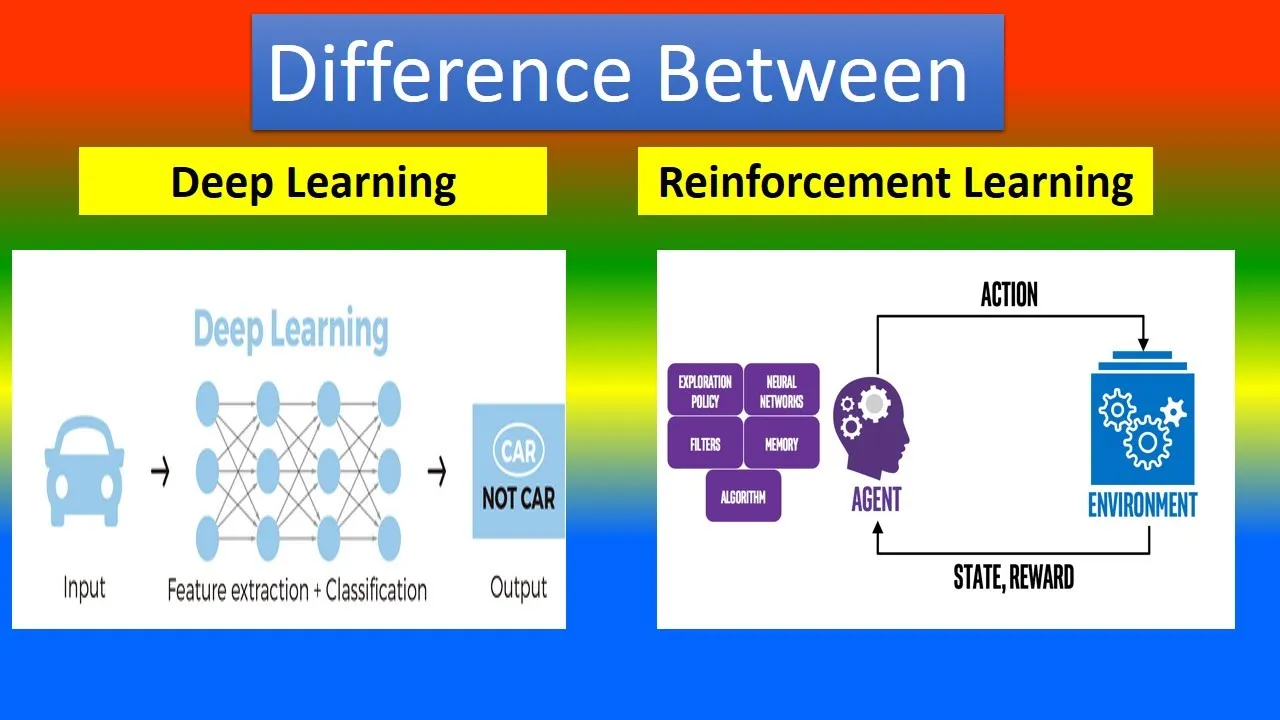 Difference Between

Deep Learning

Reinforcement Learning

Deep Learning

CAR
NOT CAR

Input
Feature extraction + Classification
Output

ACTION

EXPLORATION POLICY
NEURAL NETWORKS
FILTERS
MEMORY
ALGORITHM

AGENT

ENVIRONMENT

STATE, REWARD